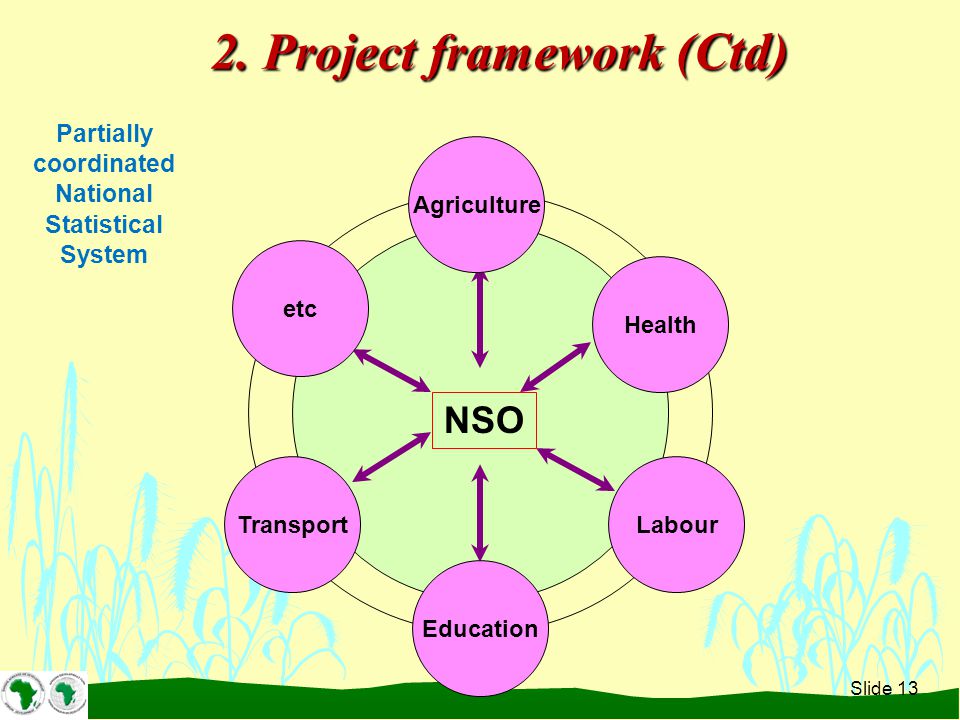 2. Project framework (Ctd)

Partially coordinated National Statistical System

Agriculture

etc

Health

NSO

Transport

Labour

Education

Slide 13